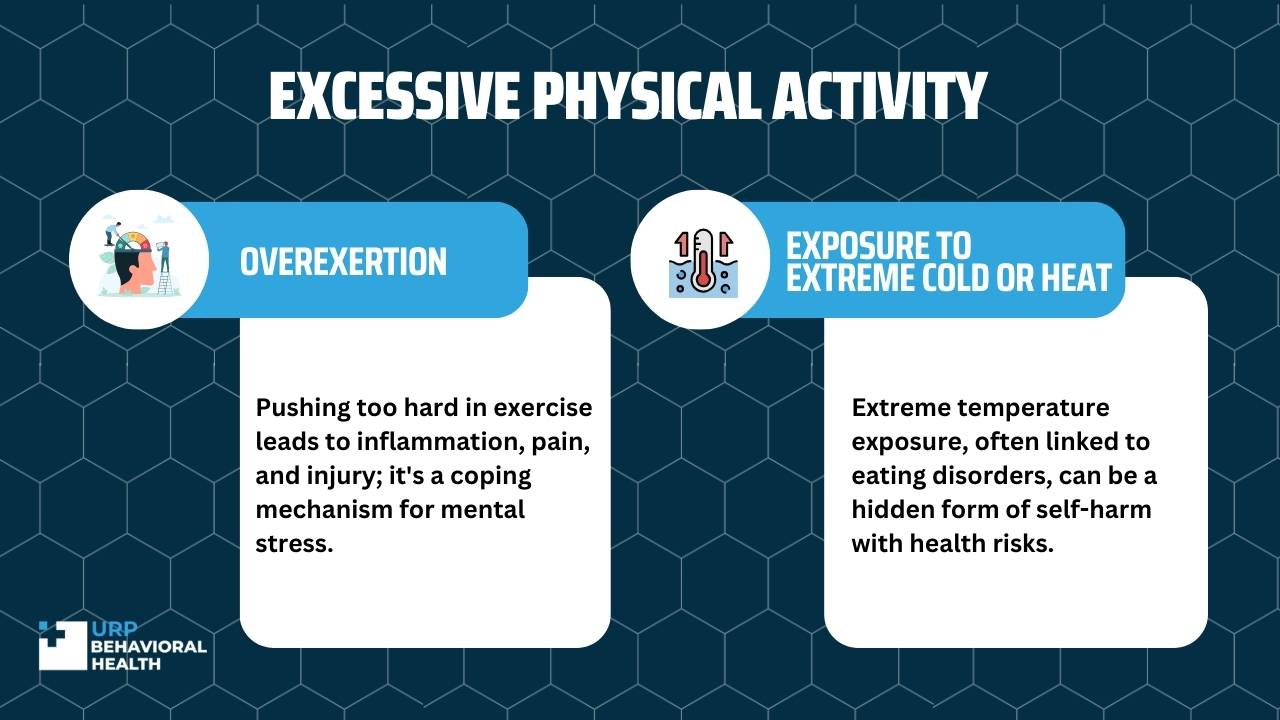 EXCESSIVE PHYSICAL ACTIVITY

OVEREXERTION

Pushing too hard in exercise leads to inflammation, pain, and injury; it's a coping mechanism for mental stress.

EXPOSURE TO EXTREME COLD OR HEAT

Extreme temperature exposure, often linked to eating disorders, can be a hidden form of self-harm with health risks.

URP BEHAVIORAL HEALTH